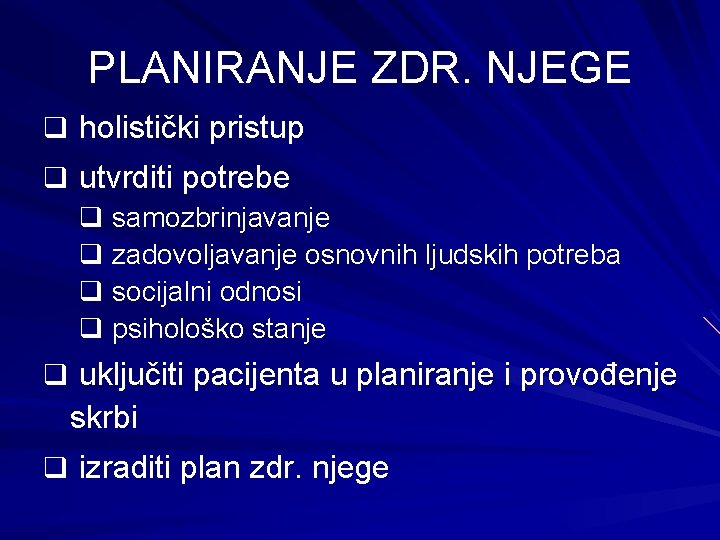 PLANIRANJE ZDR. NJEGE

❑ holistički pristup

❑ utvrditi potrebe

❑ samozbrinjavanje
❑ zadovoljavanje osnovnih ljudskih potreba
❑ socijalni odnosi
❑ psihološko stanje

❑ uključiti pacijenta u planiranje i provođenje skrbi

❑ izraditi plan zdr. njege